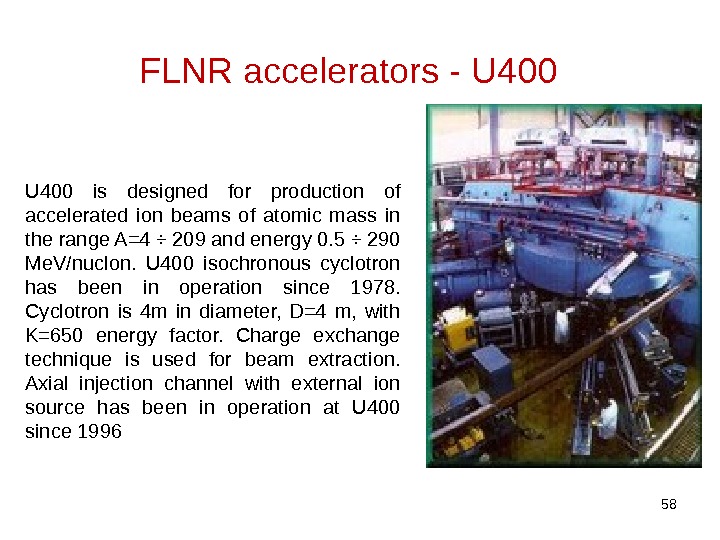 FLNR accelerators - U400

U400 is designed for production of accelerated ion beams of atomic mass in the range A=4 ÷ 209 and energy 0.5 ÷ 290 MeV/nuclon. U400 isochronous cyclotron has been in operation since 1978. Cyclotron is 4m in diameter, D=4 m, with K=650 energy factor. Charge exchange technique is used for beam extraction. Axial injection channel with external ion source has been in operation at U400 since 1996

58